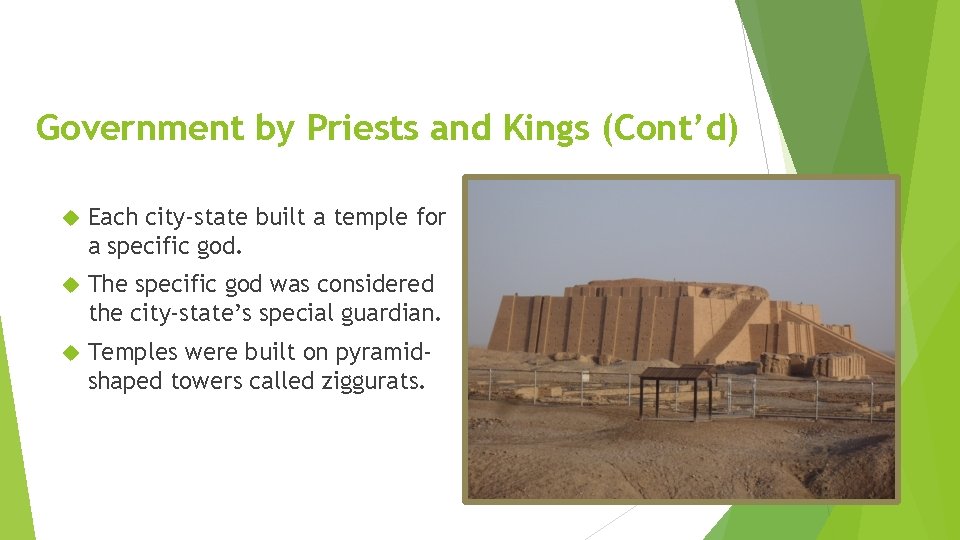 Government by Priests and Kings (Cont'd)

Each city-state built a temple for a specific god.

The specific god was considered the city-state's special guardian.

Temples were built on pyramid-shaped towers called ziggurats.